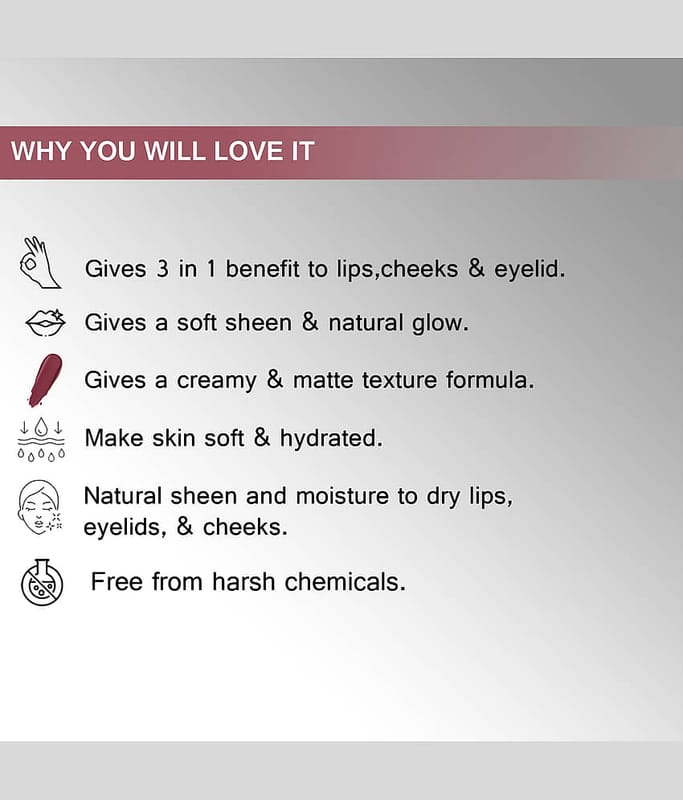 WHY YOU WILL LOVE IT

Gives 3 in 1 benefit to lips,cheeks & eyelid.

Gives a soft sheen & natural glow.

Gives a creamy & matte texture formula.

Make skin soft & hydrated.

Natural sheen and moisture to dry lips, eyelids, & cheeks.

Free from harsh chemicals.